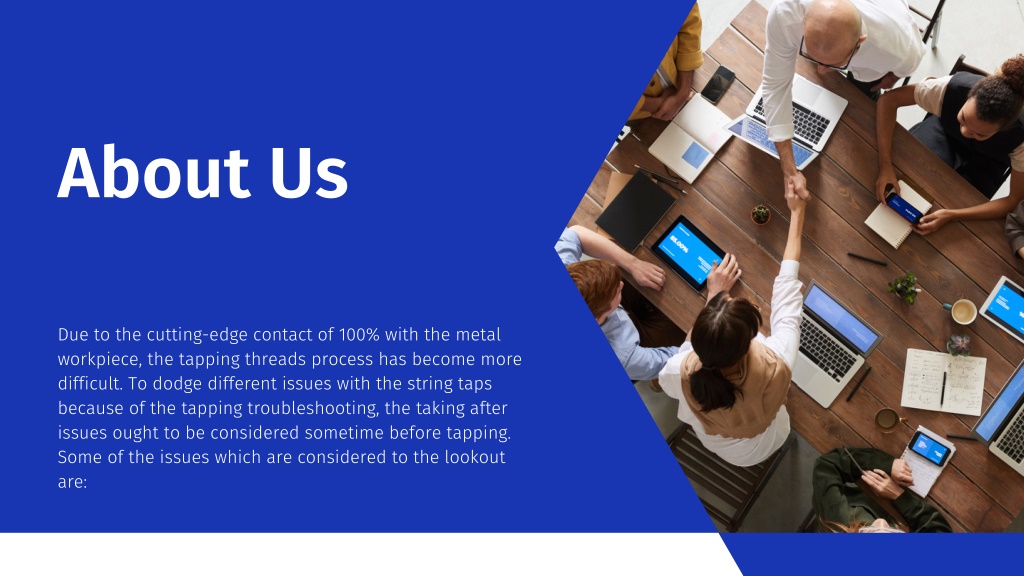 About Us

Due to the cutting-edge contact of 100% with the metal workpiece, the tapping threads process has become more difficult. To dodge different issues with the string taps because of the tapping troubleshooting, the taking after issues ought to be considered sometime before tapping. Some of the issues which are considered to the lookout are: